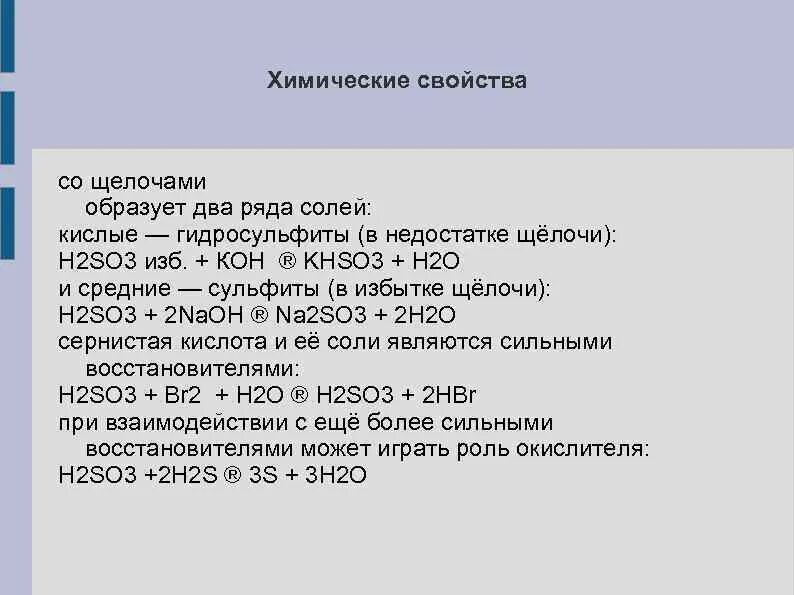 Химические свойства

со щелочами
образует два ряда солей:
кислые — гидросульфиты (в недостатке щёлочи):
H2SO3 изб. + KOH ® KHSO3 + H2O
и средние — сульфиты (в избытке щёлочи):
H2SO3 + 2NaOH ® Na2SO3 + 2H2O
сернистая кислота и её соли являются сильными восстановителями:
H2SO3 + Br2 + H2O ® H2SO3 + 2HBr
при взаимодействии с ещё более сильными восстановителями может играть роль окислителя:
H2SO3 +2H2S ® 3S + 3H2O